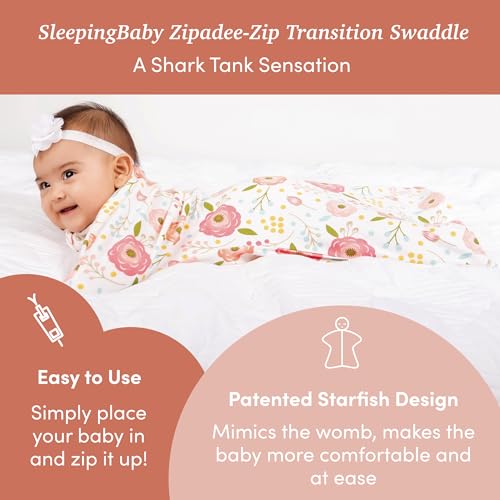 SleepingBaby Zipadee-Zip Transition Swaddle
A Shark Tank Sensation

Easy to Use
Simply place your baby in and zip it up!

Patented Starfish Design
Mimics the womb, makes the baby more comfortable and at ease